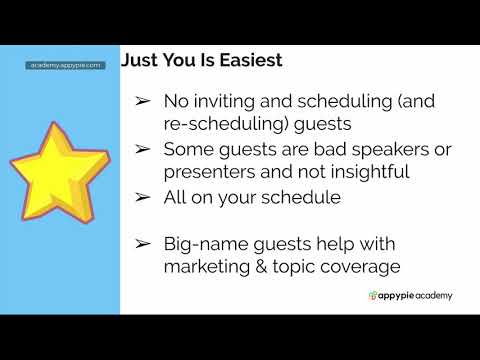 academy.appypie.com

Just You Is Easiest

➢ No inviting and scheduling (and re-scheduling) guests
➢ Some guests are bad speakers or presenters and not insightful
➢ All on your schedule

➢ Big-name guests help with marketing & topic coverage

appypie academy